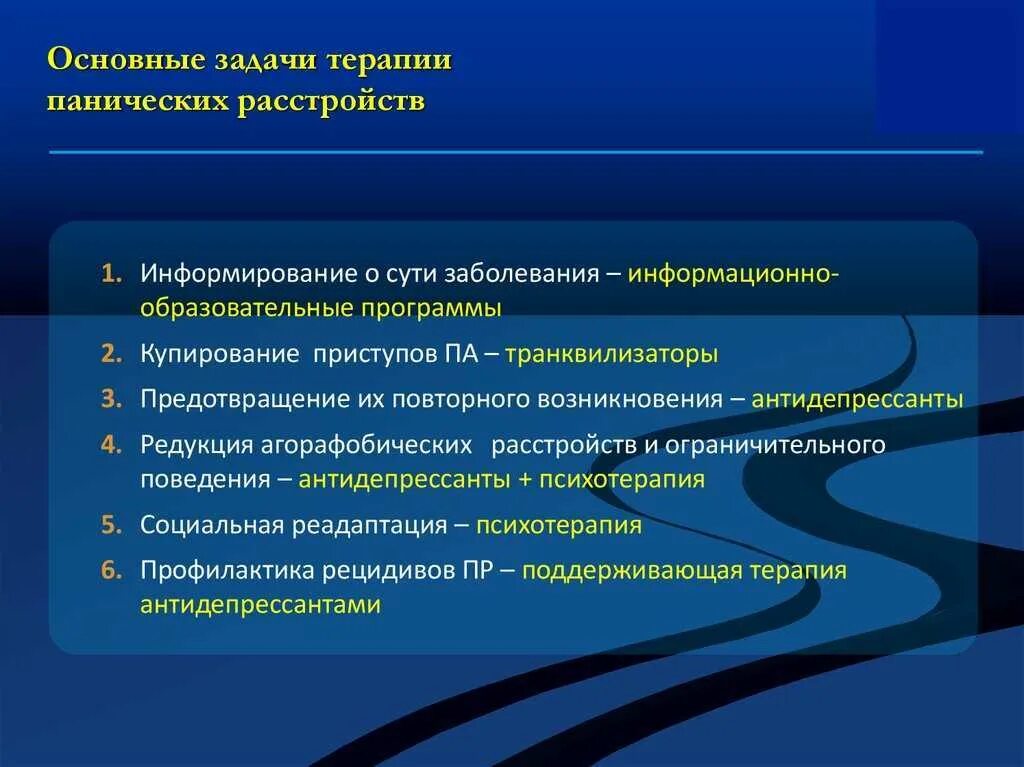 Основные задачи терапии панических расстройств

1. Информирование о сути заболевания – информационно-образовательные программы
2. Купирование приступов ПА – транквилизаторы
3. Предотвращение их повторного возникновения – антидепрессанты
4. Редукция агорафобических расстройств и ограничительного поведения – антидепрессанты + психотерапия
5. Социальная реадаптация – психотерапия
6. Профилактика рецидивов ПР – поддерживающая терапия антидепрессантами